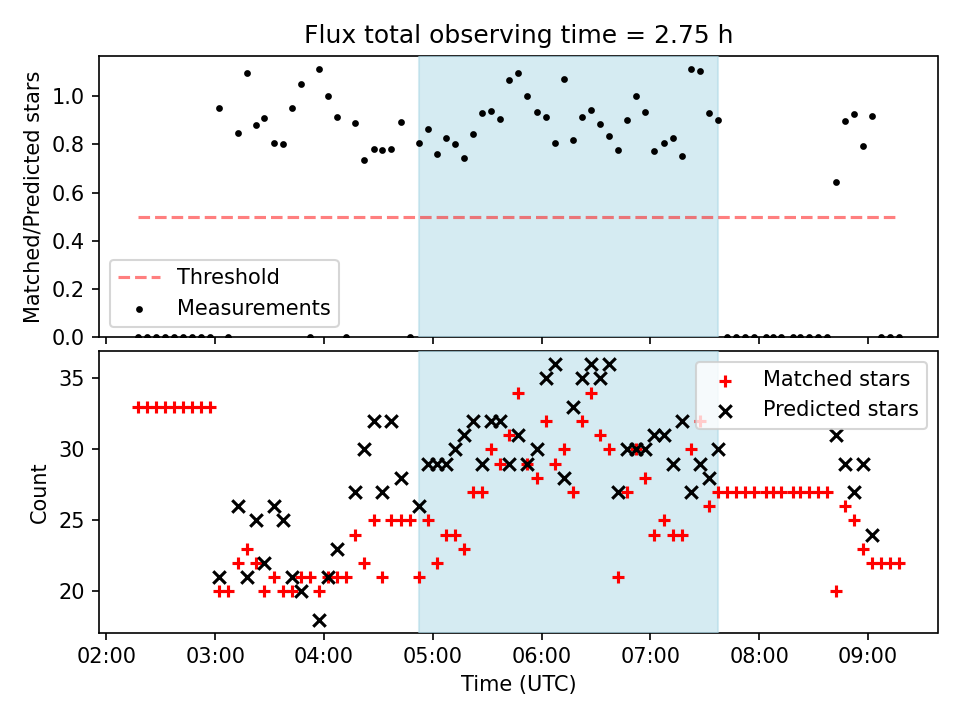 Flux total observing time = 2.75 h

Matched/Predicted stars

1.0
0.8
0.6
0.4
0.2
0.0

Threshold
Measurements

Count

35
30
25
20

Matched stars
Predicted stars

02:00 03:00 04:00 05:00 06:00 07:00 08:00 09:00

Time (UTC)